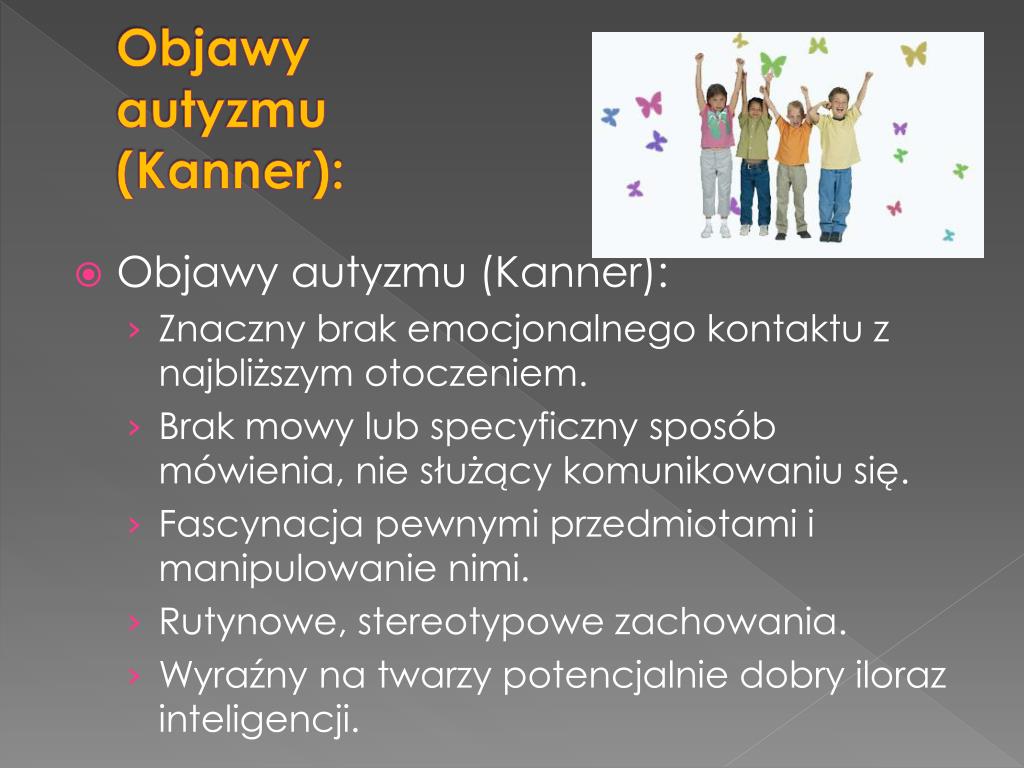 Objawy autyzmu (Kanner):

Objawy autyzmu (Kanner):

› Znaczny brak emocjonalnego kontaktu z najbliższym otoczeniem.
› Brak mowy lub specyficzny sposób mówienia, nie służący komunikowaniu się.
› Fascynacja pewnymi przedmiotami i manipulowanie nimi.
› Rutynowe, stereotypowe zachowania.
› Wyraźny na twarzy potencjalnie dobry iloraz inteligencji.